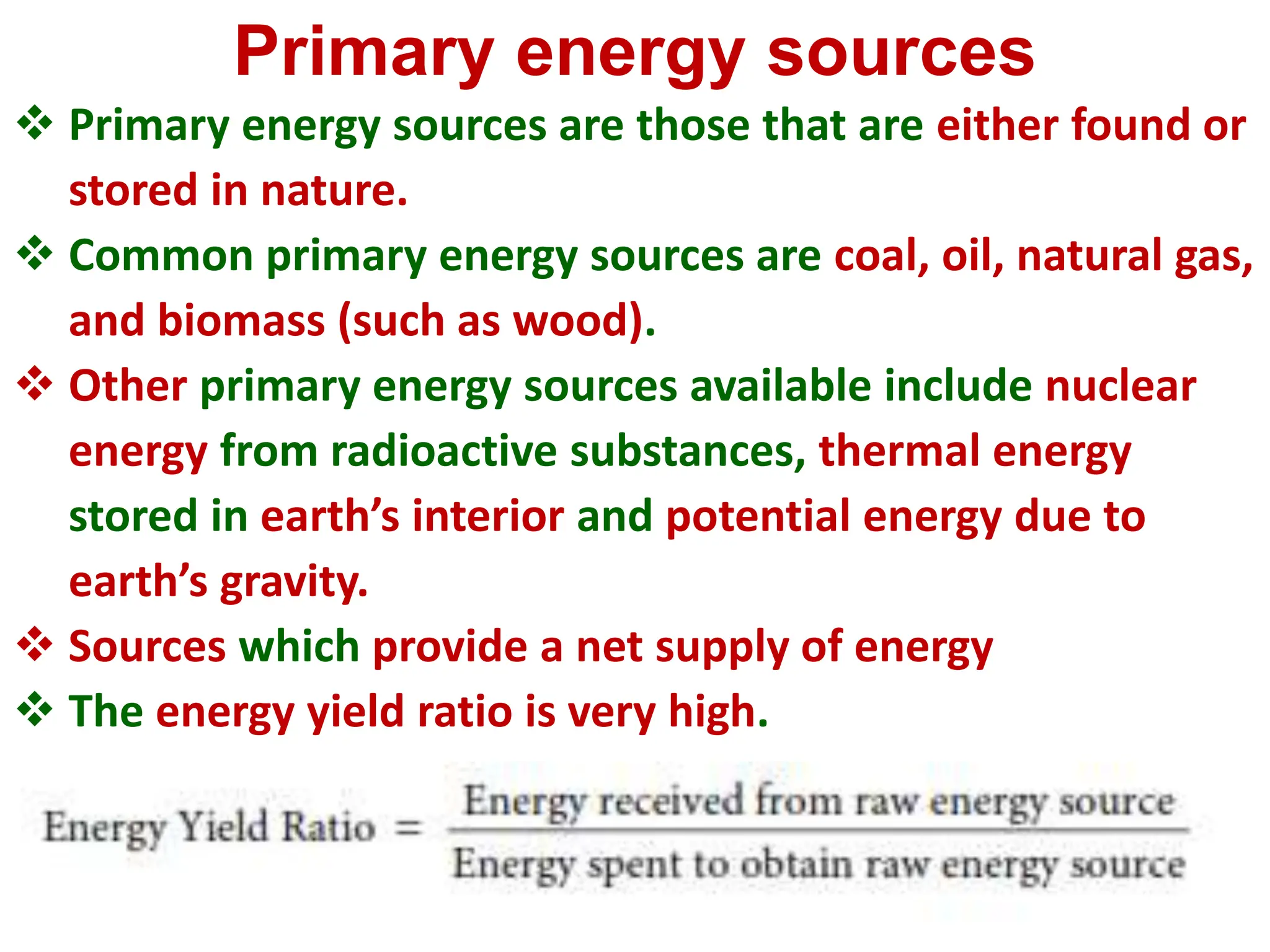 Primary energy sources

❖ Primary energy sources are those that are either found or stored in nature.

❖ Common primary energy sources are coal, oil, natural gas, and biomass (such as wood).

❖ Other primary energy sources available include nuclear energy from radioactive substances, thermal energy stored in earth's interior and potential energy due to earth's gravity.

❖ Sources which provide a net supply of energy

❖ The energy yield ratio is very high.

$\text{Energy Yield Ratio} = \frac{\text{Energy received from raw energy source}}{\text{Energy spent to obtain raw energy source}}$